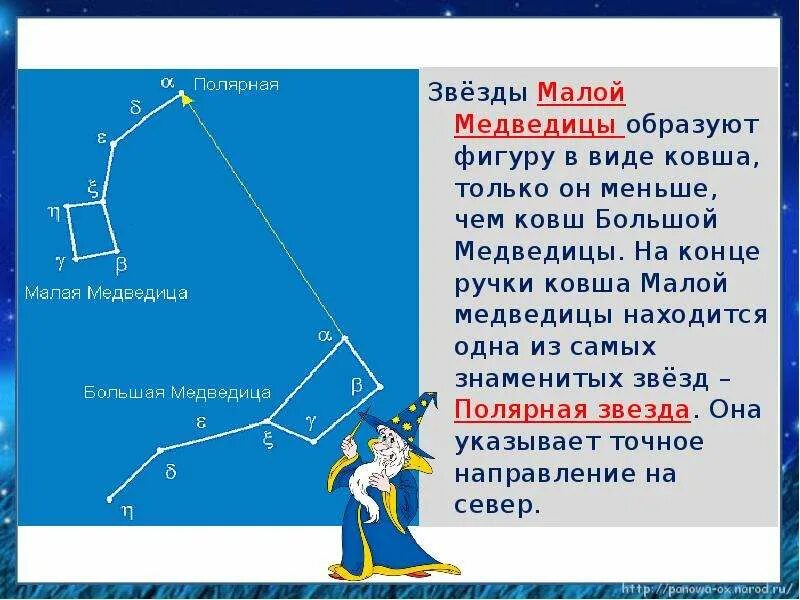 $\alpha$ Полярная

$\delta$

$\varepsilon$

$\xi$

$\eta$

$\gamma$

$\beta$

Малая Медведица

$\alpha$

$\beta$

Большая Медведица

$\varepsilon$

$\xi$

$\gamma$

$\delta$

$\eta$

Звёзды Малой Медведицы образуют фигуру в виде ковша, только он меньше, чем ковш Большой Медведицы. На конце ручки ковша Малой медведицы находится одна из самых знаменитых звёзд – Полярная звезда. Она указывает точное направление на север.

http://panova-ox.narod.ru/